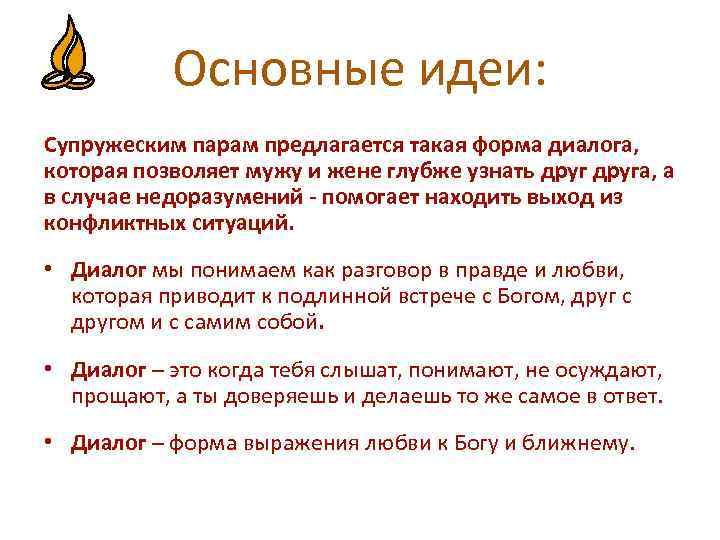 Основные идеи:

Супружеским парам предлагается такая форма диалога, которая позволяет мужу и жене глубже узнать друг друга, а в случае недоразумений - помогает находить выход из конфликтных ситуаций.

• Диалог мы понимаем как разговор в правде и любви, которая приводит к подлинной встрече с Богом, друг с другом и с самим собой.

• Диалог – это когда тебя слышат, понимают, не осуждают, прощают, а ты доверяешь и делаешь то же самое в ответ.

• Диалог – форма выражения любви к Богу и ближнему.